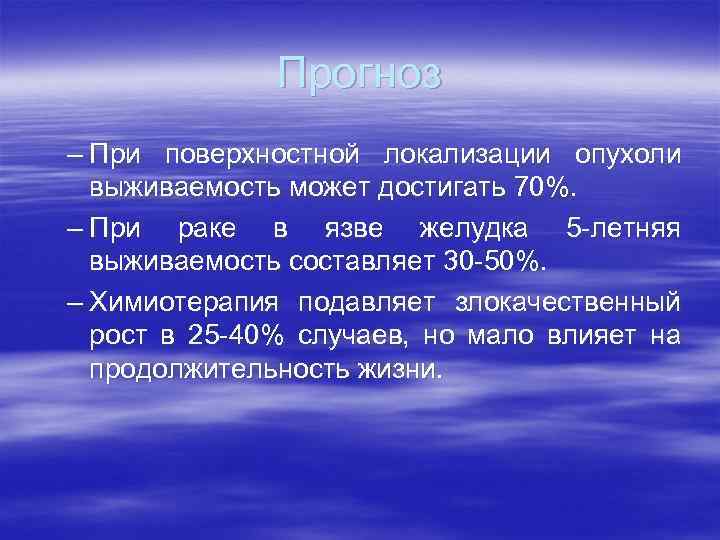 Прогноз

– При поверхностной локализации опухоли выживаемость может достигать 70%.

– При раке в язве желудка 5-летняя выживаемость составляет 30-50%.

– Химиотерапия подавляет злокачественный рост в 25-40% случаев, но мало влияет на продолжительность жизни.